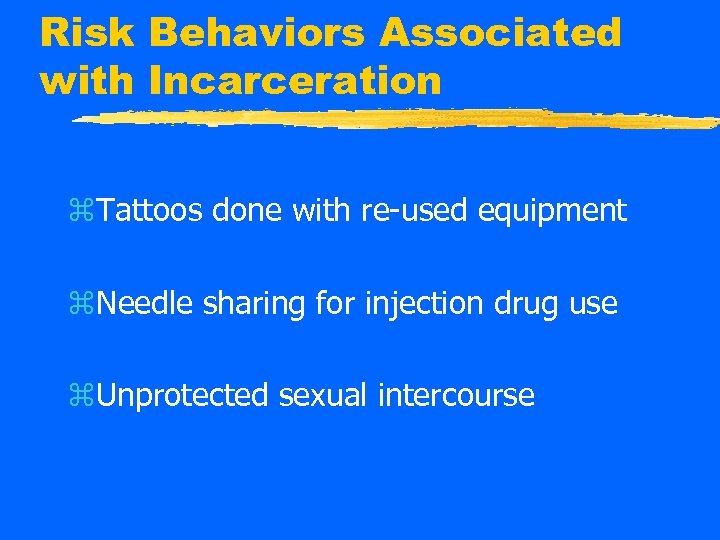 Risk Behaviors Associated with Incarceration

⌘Tattoos done with re-used equipment

⌘Needle sharing for injection drug use

⌘Unprotected sexual intercourse